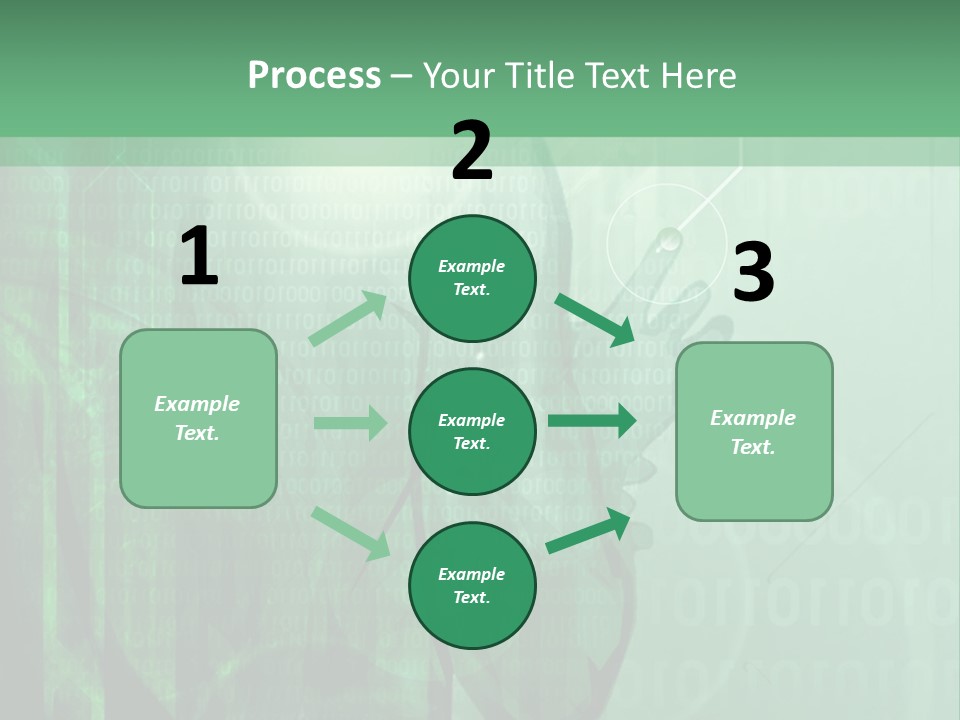 Process – Your Title Text Here

1

Example Text.

2

Example Text.

Example Text.

Example Text.

3

Example Text.